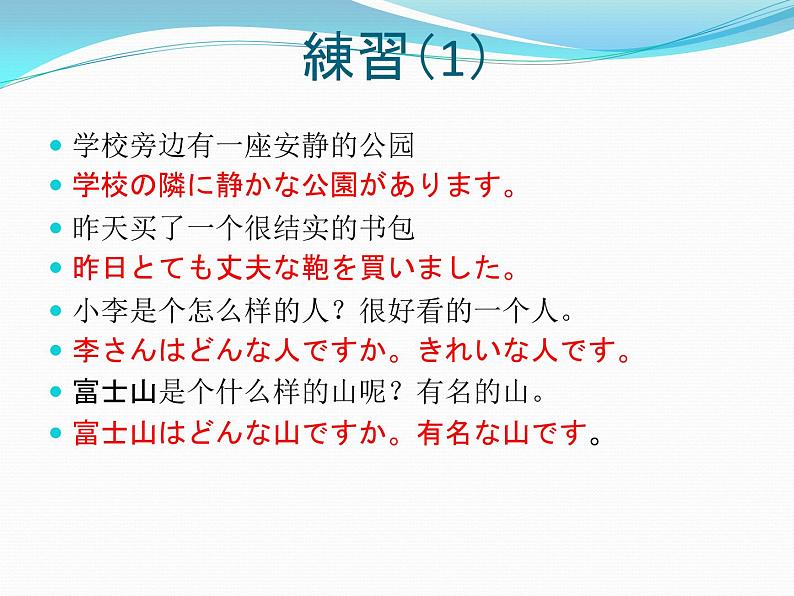 練習（1）

学校旁边有一座安静的公园
学校の隣に静かな公園があります。
昨天买了一个很结实的书包
昨日とても丈夫な鞄を買いました。
小李是个怎么样的人？很好看的一个人。
李さんはどんな人ですか。きれいな人です。
富士山是个什么样的山呢？有名的山。
富士山はどんな山ですか。有名な山です。